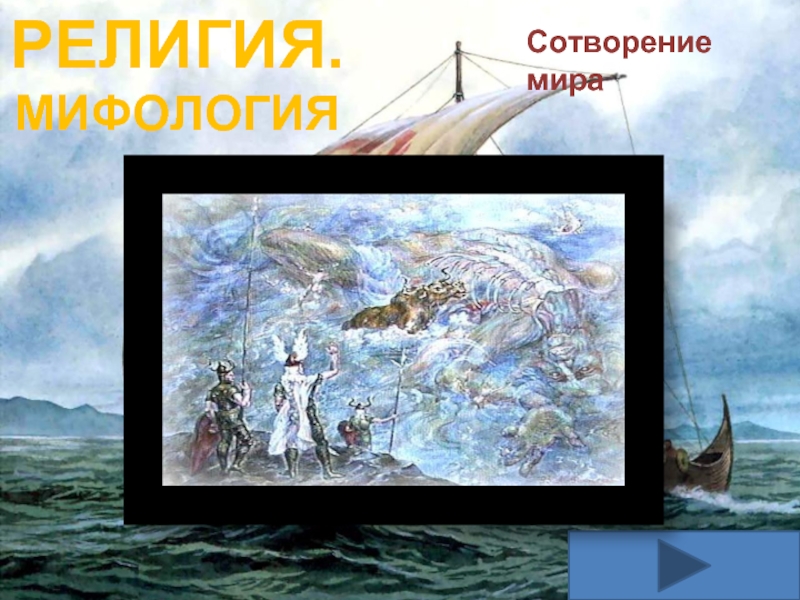 РЕЛИГИЯ.
МИФОЛОГИЯ

Сотворение мира